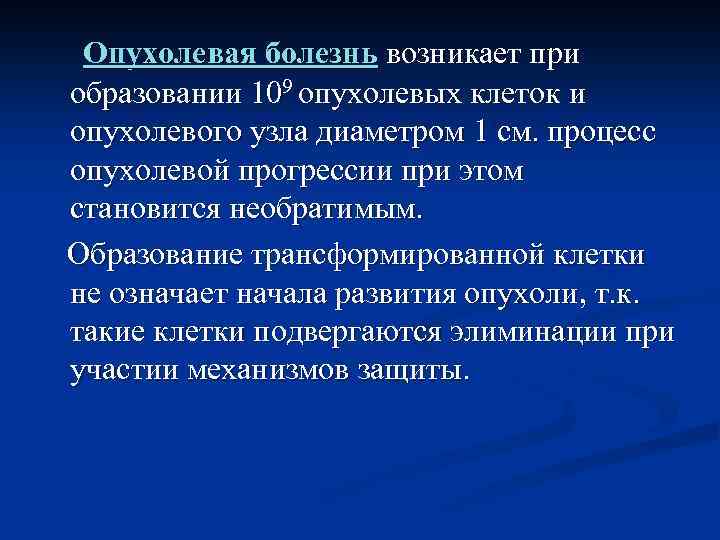 Опухолевая болезнь возникает при образовании $10^9$ опухолевых клеток и опухолевого узла диаметром 1 см. процесс опухолевой прогрессии при этом становится необратимым.

Образование трансформированной клетки не означает начала развития опухоли, т.к. такие клетки подвергаются элиминации при участии механизмов защиты.